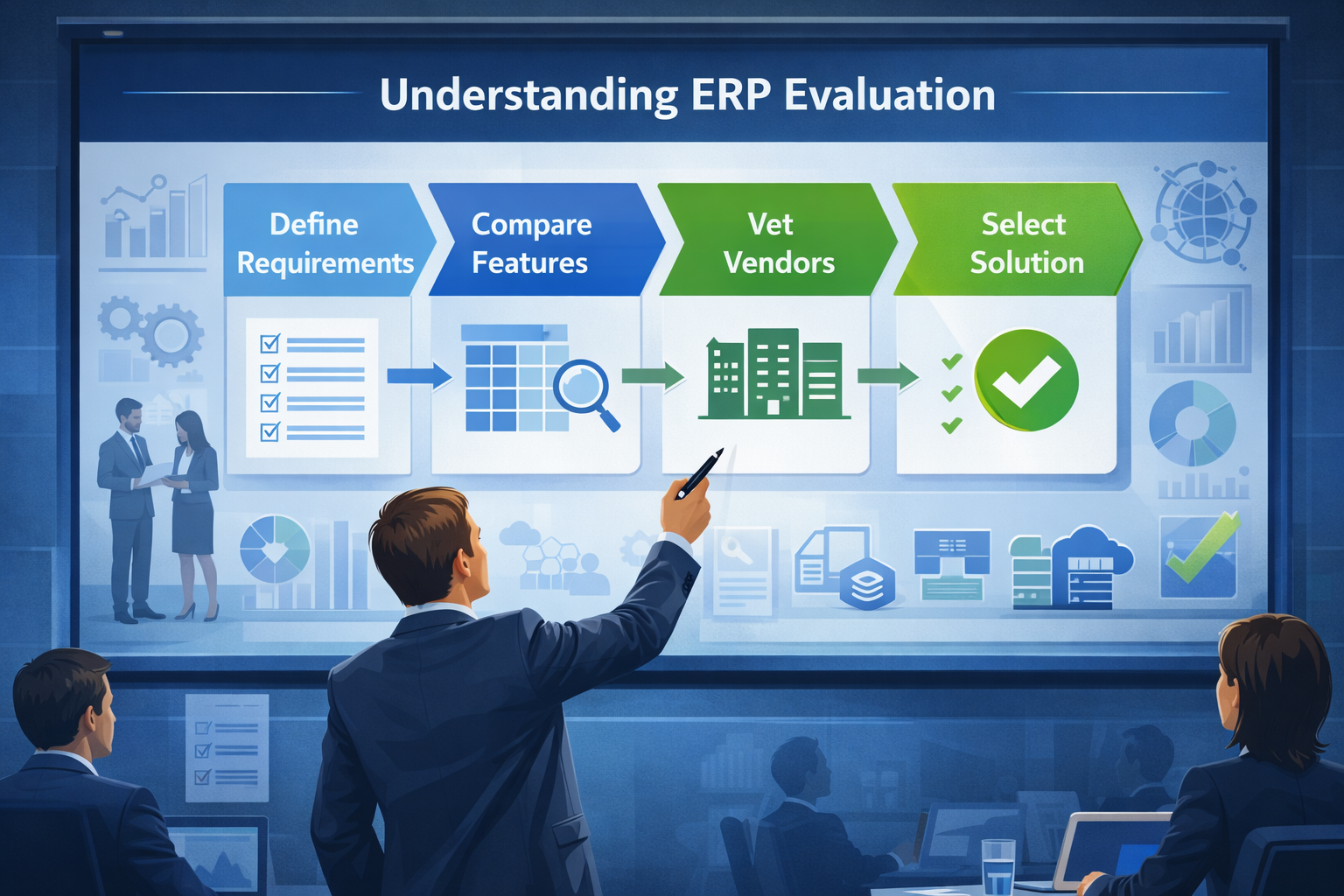 Understanding ERP Evaluation

Define Requirements

Compare Features

Vet Vendors

Select Solution